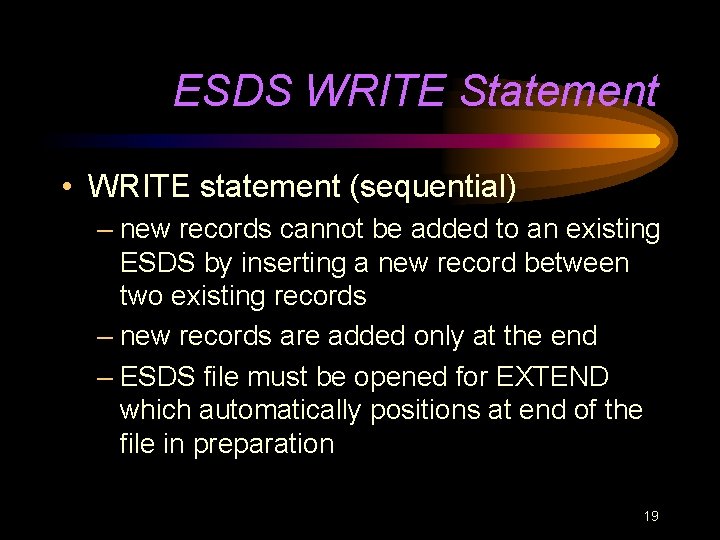 ESDS WRITE Statement

• WRITE statement (sequential)
– new records cannot be added to an existing ESDS by inserting a new record between two existing records
– new records are added only at the end
– ESDS file must be opened for EXTEND which automatically positions at end of the file in preparation

19